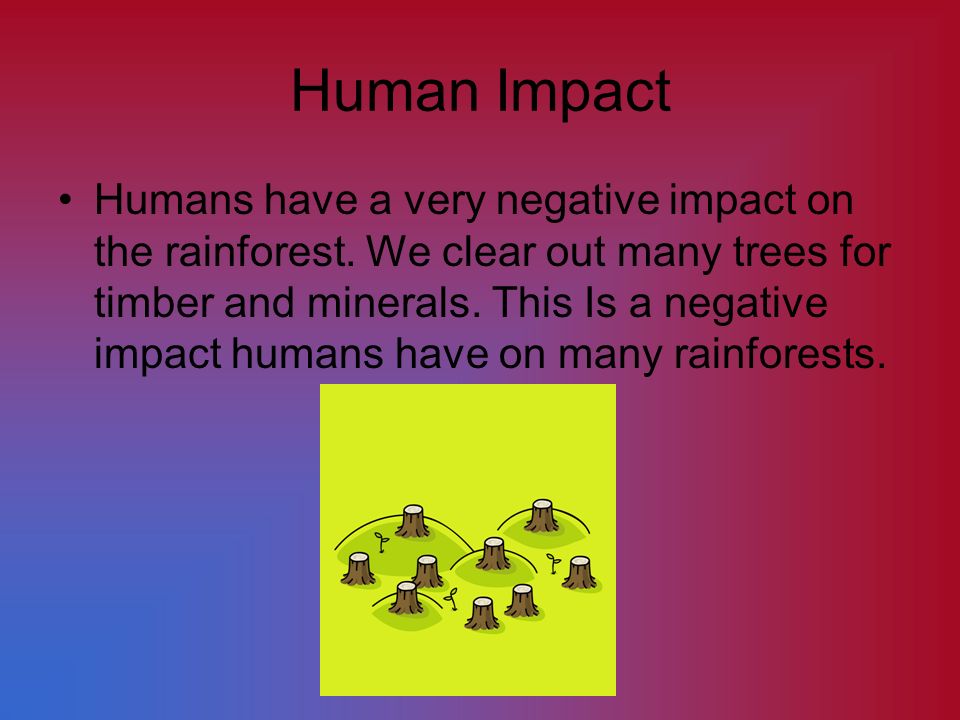 Human Impact

• Humans have a very negative impact on the rainforest. We clear out many trees for timber and minerals. This Is a negative impact humans have on many rainforests.